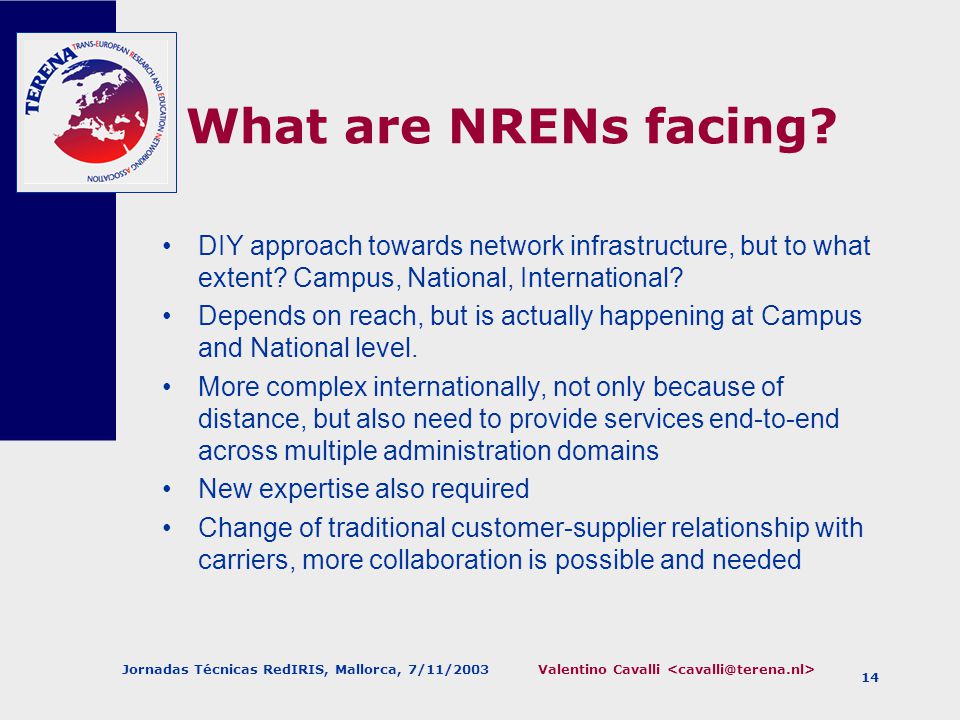 TERENA TRANS-EUROPEAN RESEARCH AND EDUCATION NETWORKING ASSOCIATION

What are NRENs facing?

• DIY approach towards network infrastructure, but to what extent? Campus, National, International?
• Depends on reach, but is actually happening at Campus and National level.
• More complex internationally, not only because of distance, but also need to provide services end-to-end across multiple administration domains
• New expertise also required
• Change of traditional customer-supplier relationship with carriers, more collaboration is possible and needed

Jornadas Técnicas RedIRIS, Mallorca, 7/11/2003 Valentino Cavalli <cavalli@terena.nl> 14